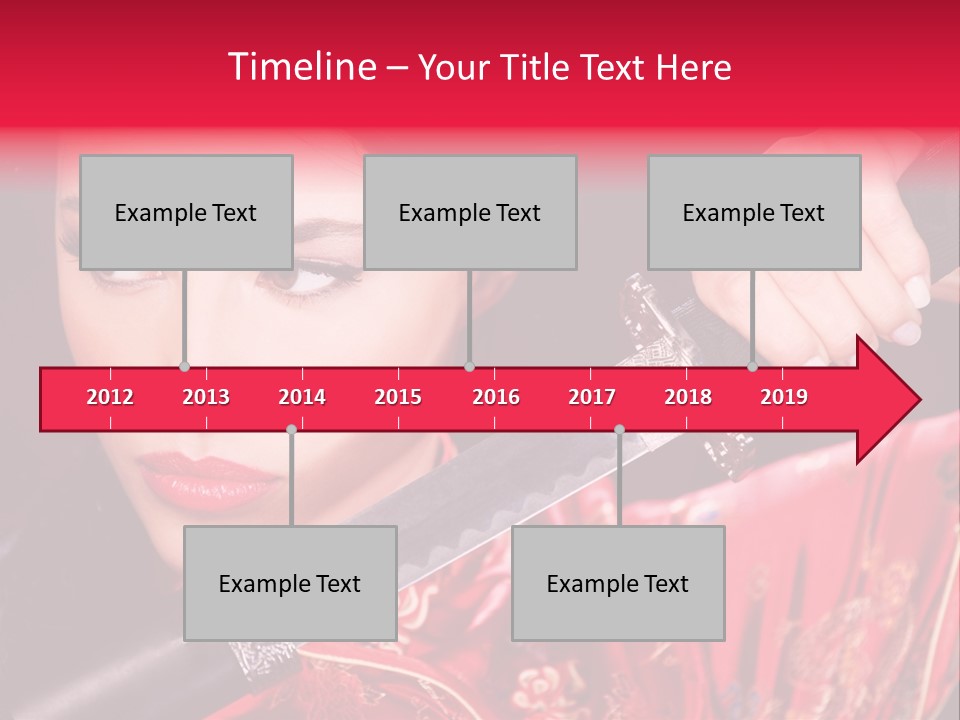 Timeline – Your Title Text Here

Example Text

Example Text

Example Text

2012 2013 2014 2015 2016 2017 2018 2019

Example Text

Example Text